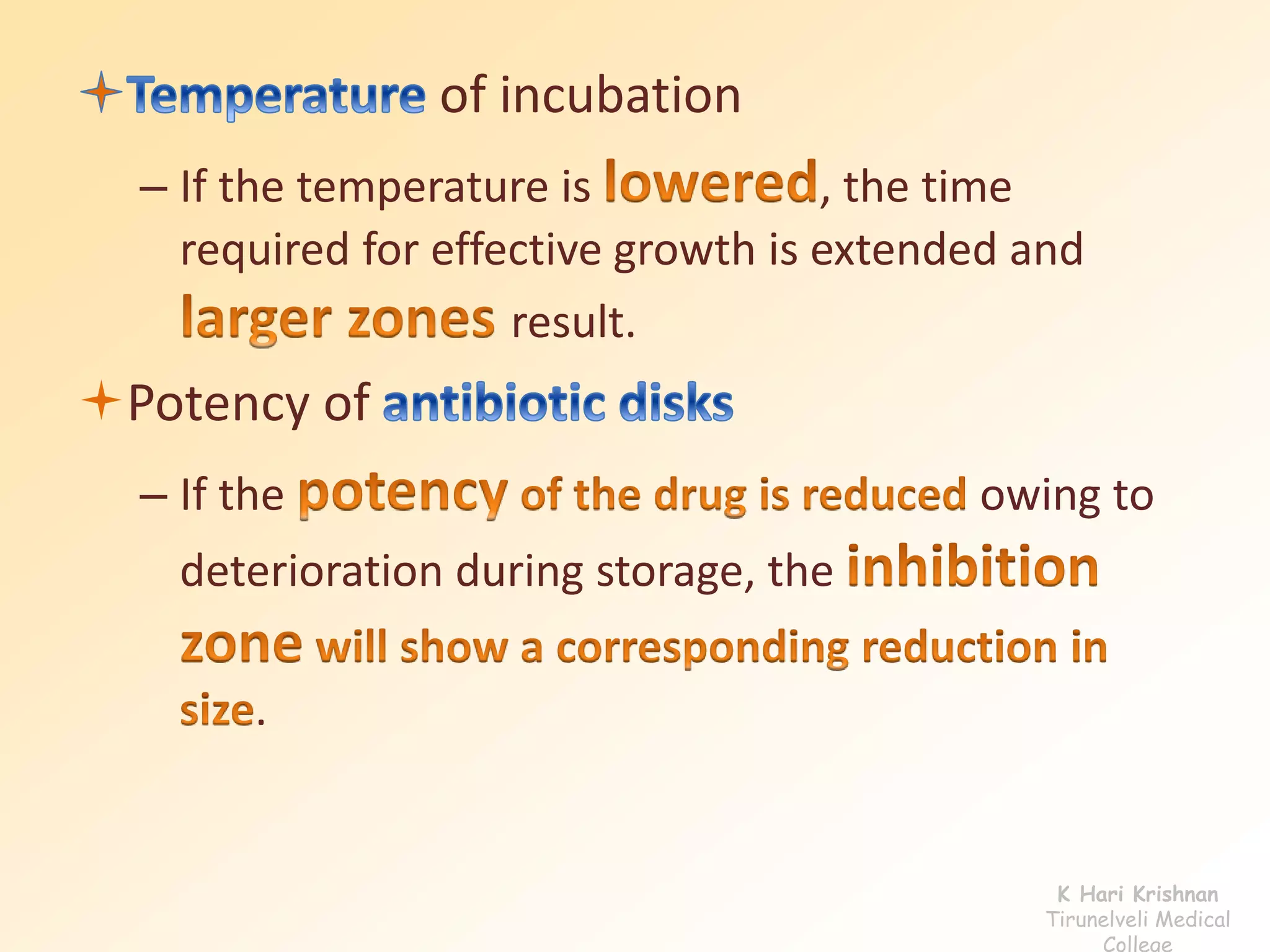 Temperature of incubation

– If the temperature is lowered, the time required for effective growth is extended and larger zones result.

Potency of antibiotic disks

– If the potency of the drug is reduced owing to deterioration during storage, the inhibition zone will show a corresponding reduction in size.

K Hari Krishnan
Tirunelveli Medical College